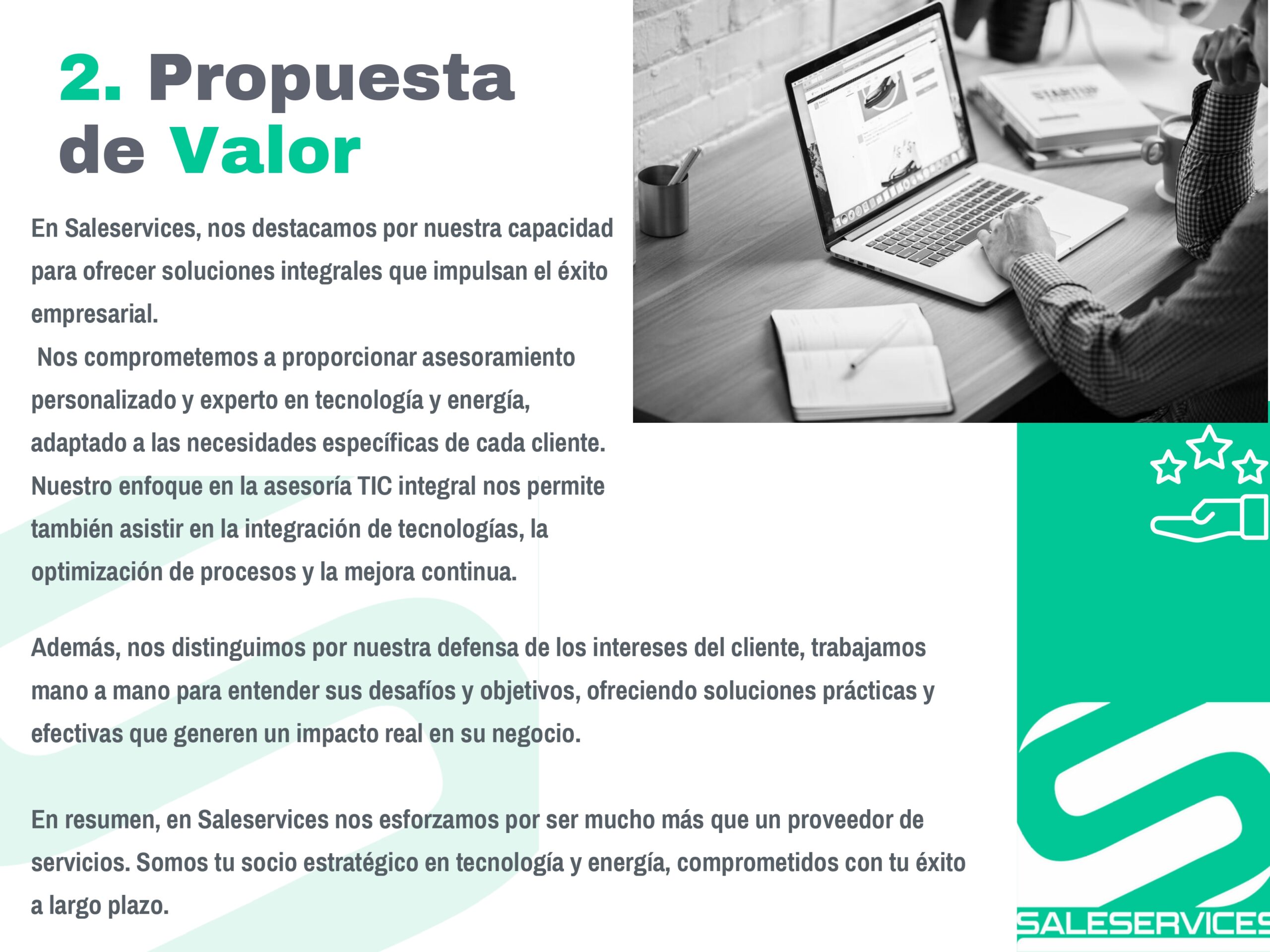 2. Propuesta de Valor

En Saleservices, nos destacamos por nuestra capacidad para ofrecer soluciones integrales que impulsan el éxito empresarial.
Nos comprometemos a proporcionar asesoramiento personalizado y experto en tecnología y energía, adaptado a las necesidades específicas de cada cliente. Nuestro enfoque en la asesoría TIC integral nos permite también asistir en la integración de tecnologías, la optimización de procesos y la mejora continua.

Además, nos distinguimos por nuestra defensa de los intereses del cliente, trabajamos mano a mano para entender sus desafíos y objetivos, ofreciendo soluciones prácticas y efectivas que generen un impacto real en su negocio.

En resumen, en Saleservices nos esforzamos por ser mucho más que un proveedor de servicios. Somos tu socio estratégico en tecnología y energía, comprometidos con tu éxito a largo plazo.

STARTUP

SALESERVICES